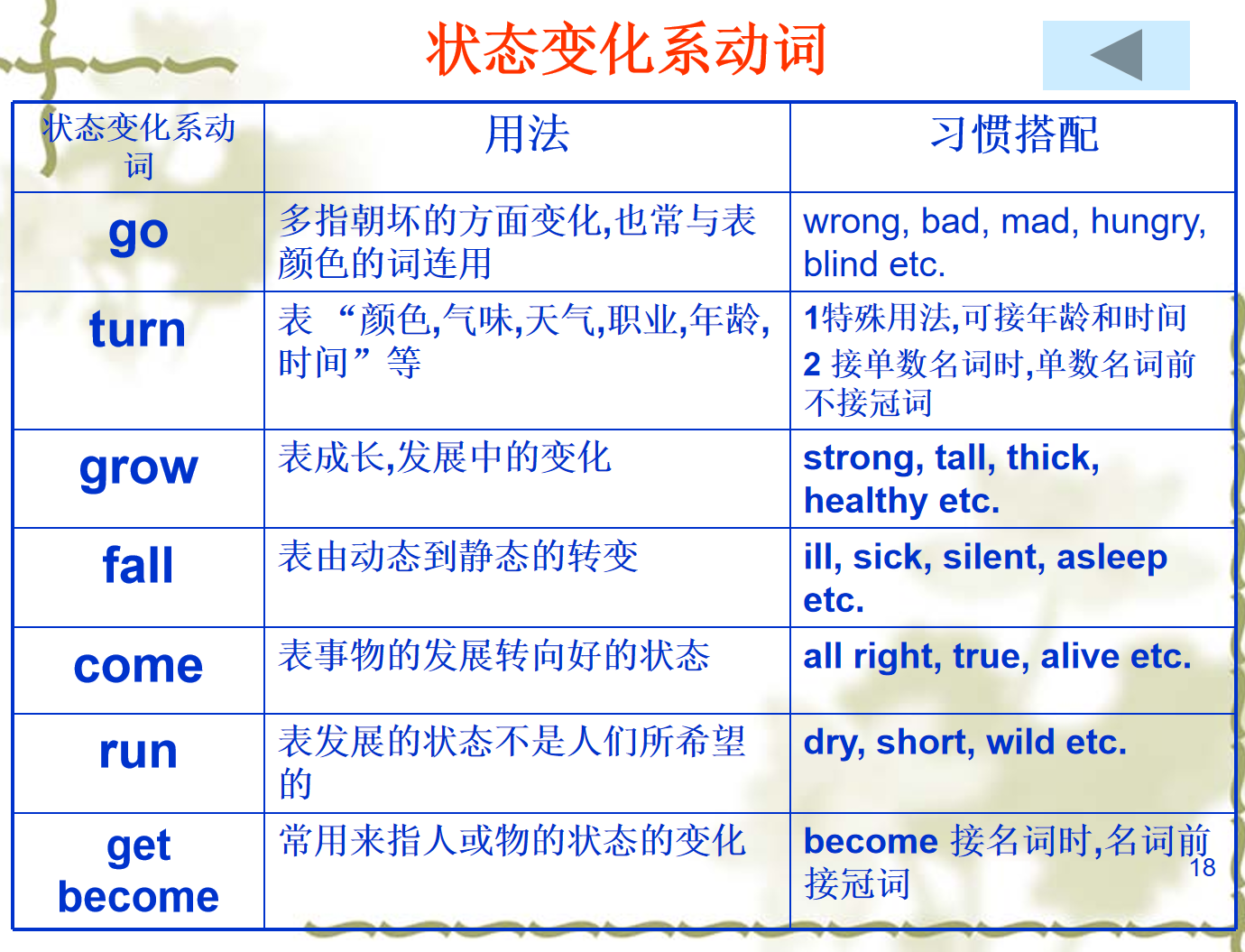 状态变化系动词

| 状态变化系动词 | 用法 | 习惯搭配 |
|---|---|---|
| go | 多指朝坏的方面变化,也常与表颜色的词连用 | wrong, bad, mad, hungry, blind etc. |
| turn | 表 “颜色,气味,天气,职业,年龄,时间”等 | 1特殊用法,可接年龄和时间 2 接单数名词时,单数名词前不接冠词 |
| grow | 表成长,发展中的变化 | strong, tall, thick, healthy etc. |
| fall | 表由动态到静态的转变 | ill, sick, silent, asleep etc. |
| come | 表事物的发展转向好的状态 | all right, true, alive etc. |
| run | 表发展的状态不是人们所希望的 | dry, short, wild etc. |
| get become | 常用来指人或物的状态的变化 | become 接名词时,名词前接冠词 |

18